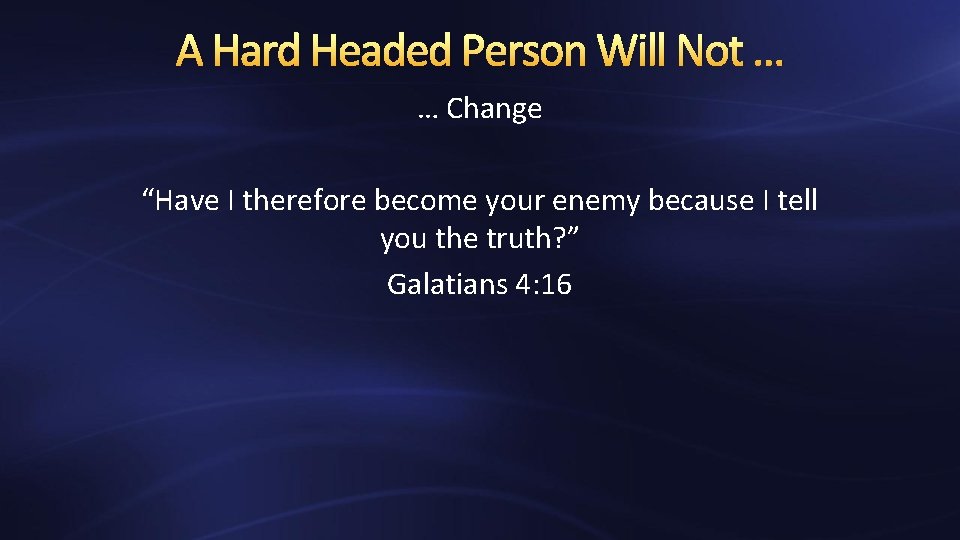 A Hard Headed Person Will Not …

… Change

“Have I therefore become your enemy because I tell you the truth?”

Galatians 4:16